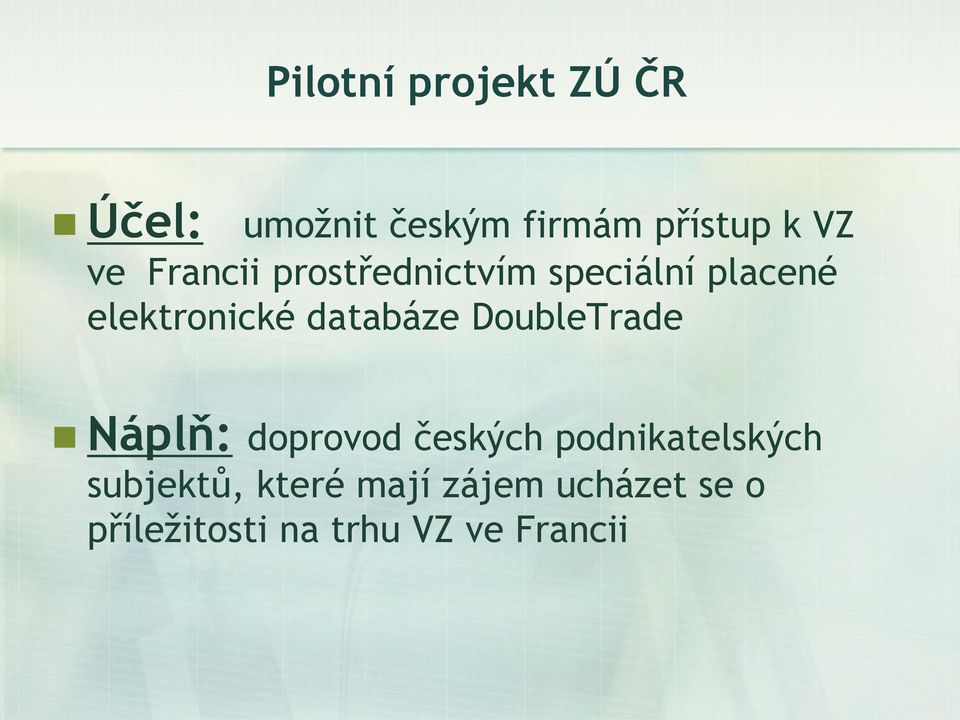 Pilotní projekt ZÚ ČR

Účel: umožnit českým firmám přístup k VZ ve Francii prostřednictvím speciální placené elektronické databáze DoubleTrade

Náplň: doprovod českých podnikatelských subjektů, které mají zájem ucházet se o příležitosti na trhu VZ ve Francii